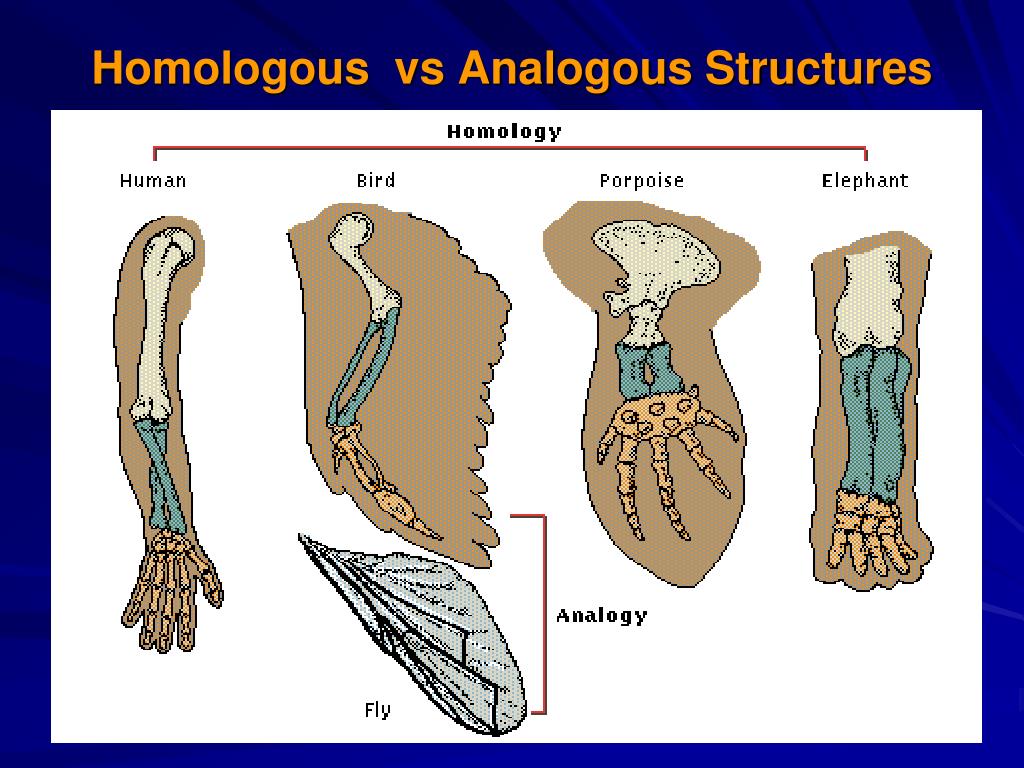 Homologous vs Analogous Structures

Homology

Human

Bird

Porpoise

Elephant

Analogy

Fly